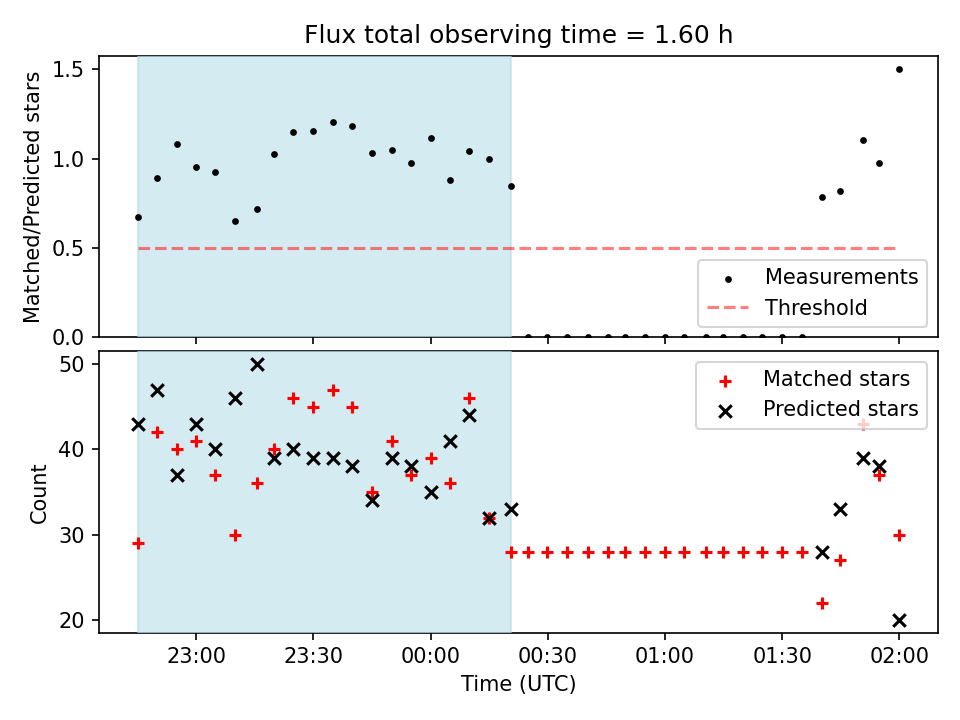 Flux total observing time = 1.60 h

Matched/Predicted stars

1.5
1.0
0.5
0.0

Measurements
Threshold

Count

50
40
30
20

Matched stars
Predicted stars

23:00 23:30 00:00 00:30 01:00 01:30 02:00

Time (UTC)